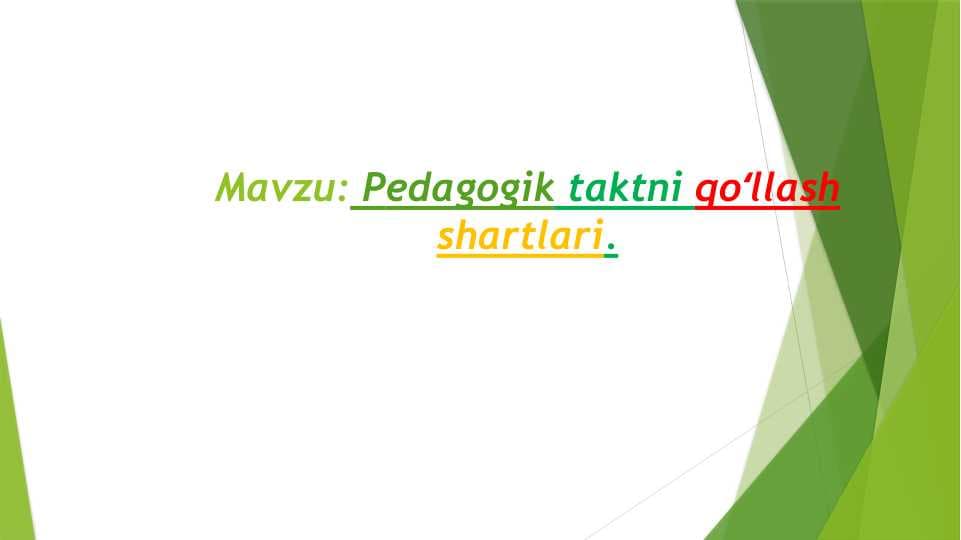 Mavzu: Pedagogik taktni qo‘llash shartlari.